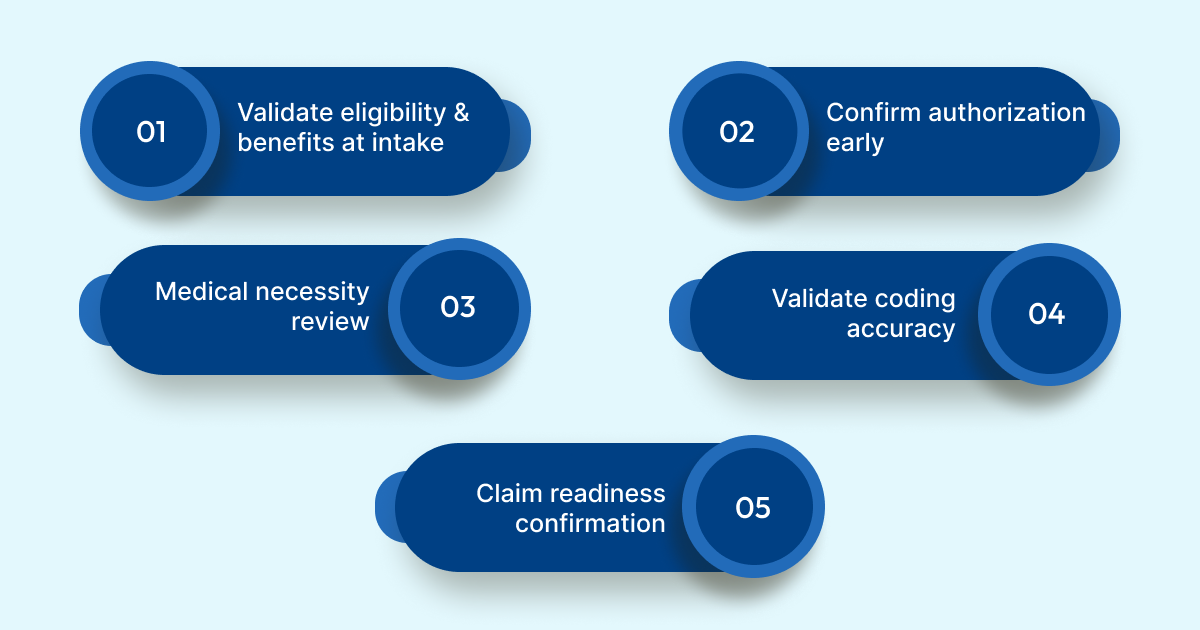 01
Validate eligibility & benefits at intake

02
Confirm authorization early

Medical necessity review
03

Validate coding accuracy
04

Claim readiness confirmation
05